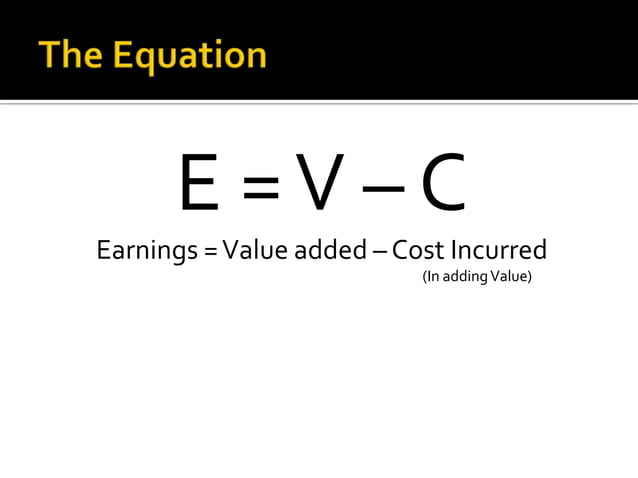 The Equation

$E = V - C$

Earnings = Value added – Cost Incurred

(In adding Value)